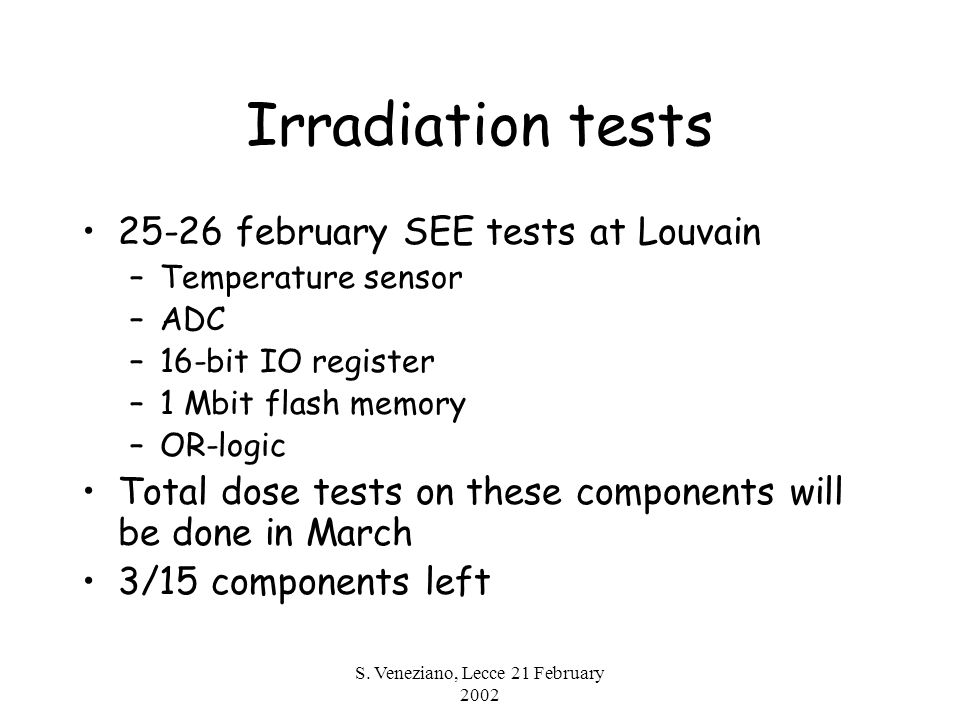 Irradiation tests

• 25-26 february SEE tests at Louvain
– Temperature sensor
– ADC
– 16-bit IO register
– 1 Mbit flash memory
– OR-logic
• Total dose tests on these components will be done in March
• 3/15 components left

S. Veneziano, Lecce 21 February 2002